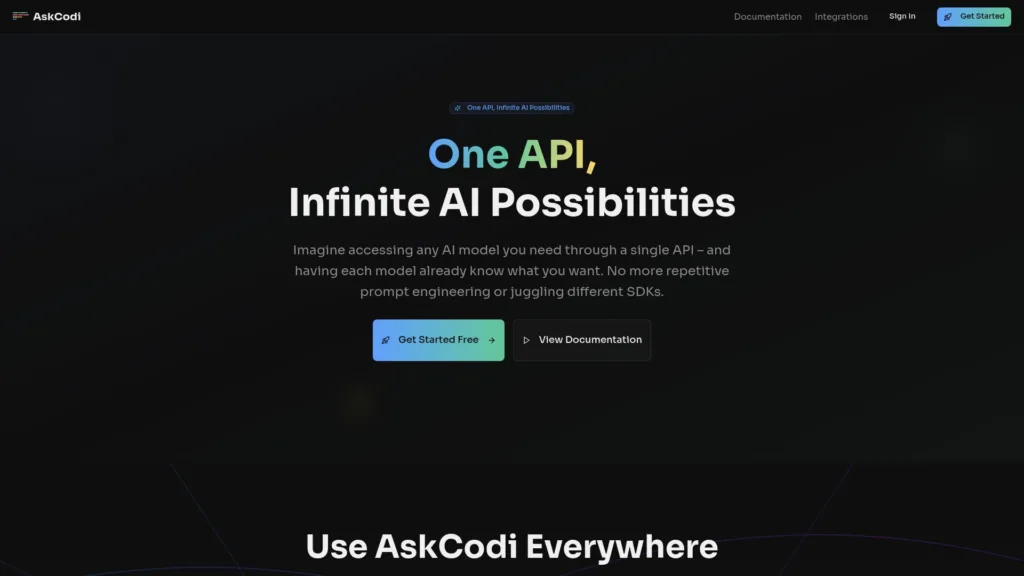 AskCodi

Documentation Integrations Sign In Get Started

One API, Infinite AI Possibilities

One API,
Infinite AI Possibilities

Imagine accessing any AI model you need through a single API – and having each model already know what you want. No more repetitive prompt engineering or juggling different SDKs.

Get Started Free →

View Documentation

Use AskCodi Everywhere